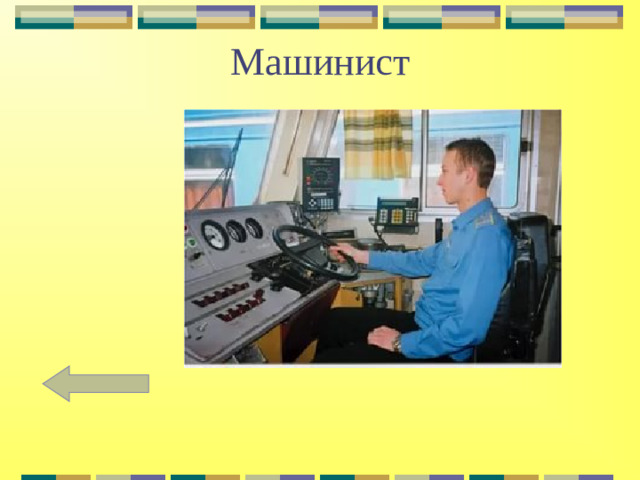 Машинист